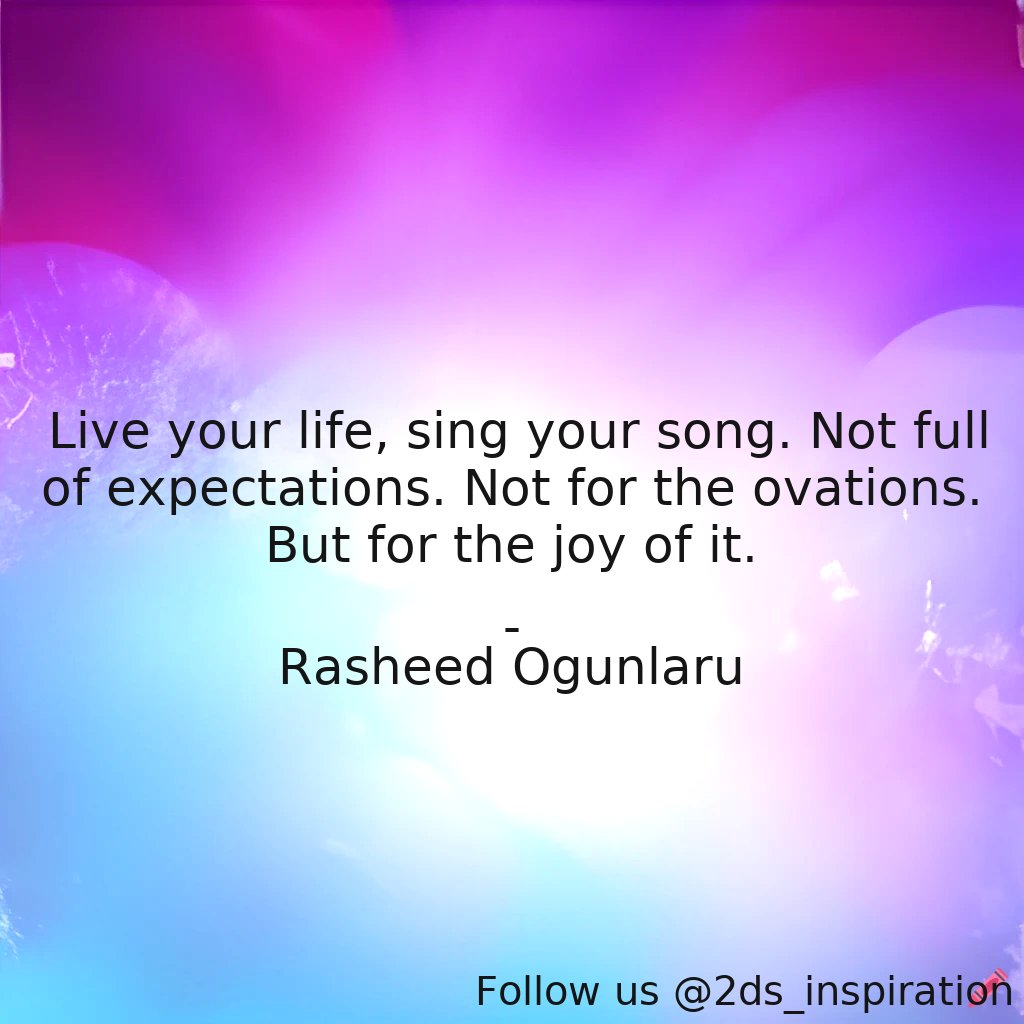 Live your life, sing your song. Not full of expectations. Not for the ovations. But for the joy of it.

-
Rasheed Ogunlaru

Follow us @2ds_inspiration